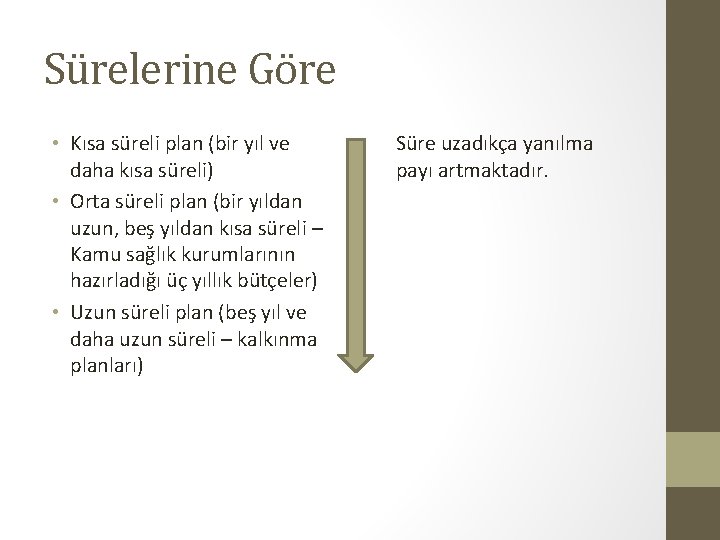 Sürelerine Göre

• Kısa süreli plan (bir yıl ve daha kısa süreli)
• Orta süreli plan (bir yıldan uzun, beş yıldan kısa süreli – Kamu sağlık kurumlarının hazırladığı üç yıllık bütçeler)
• Uzun süreli plan (beş yıl ve daha uzun süreli – kalkınma planları)

Süre uzadıkça yanılma payı artmaktadır.